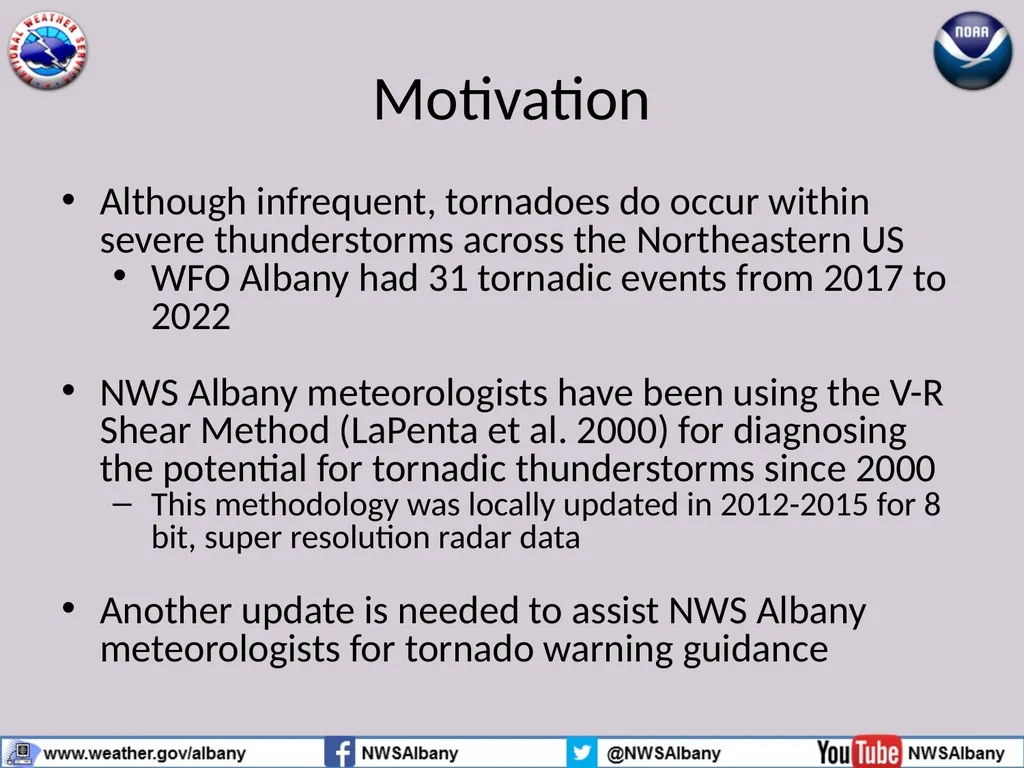 NATIONAL WEATHER SERVICE

NOAA

Motivation

• Although infrequent, tornadoes do occur within severe thunderstorms across the Northeastern US
  • WFO Albany had 31 tornadic events from 2017 to 2022

• NWS Albany meteorologists have been using the V-R Shear Method (LaPenta et al. 2000) for diagnosing the potential for tornadic thunderstorms since 2000
  – This methodology was locally updated in 2012-2015 for 8 bit, super resolution radar data

• Another update is needed to assist NWS Albany meteorologists for tornado warning guidance

www.weather.gov/albany NWSAlbany @NWSAlbany YouTube NWSAlbany